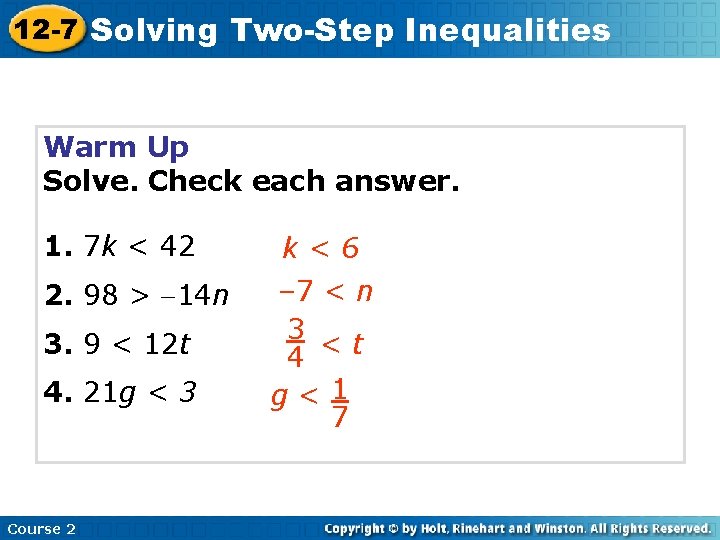 12-7 Solving Two-Step Inequalities

Warm Up
Solve. Check each answer.

1. $7k < 42$ $k < 6$

2. $98 > -14n$ $-7 < n$

3. $9 < 12t$ $\frac{3}{4} < t$

4. $21g < 3$ $g < \frac{1}{7}$

Course 2

Copyright © by Holt, Rinehart and Winston. All Rights Reserved.